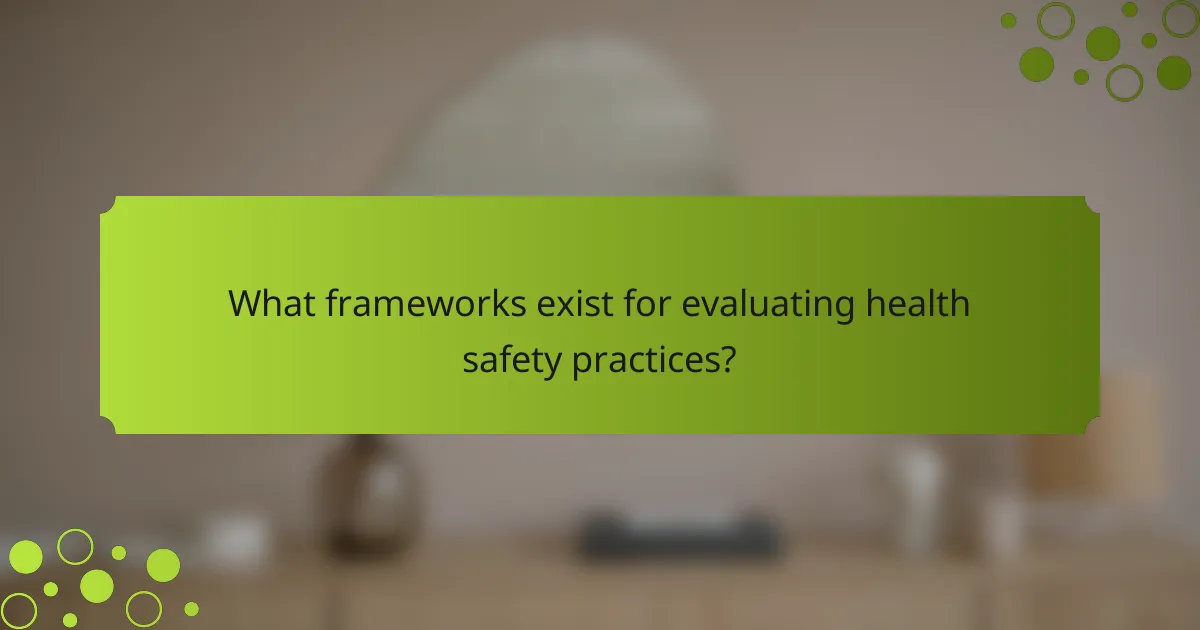 What frameworks exist for evaluating health safety practices?